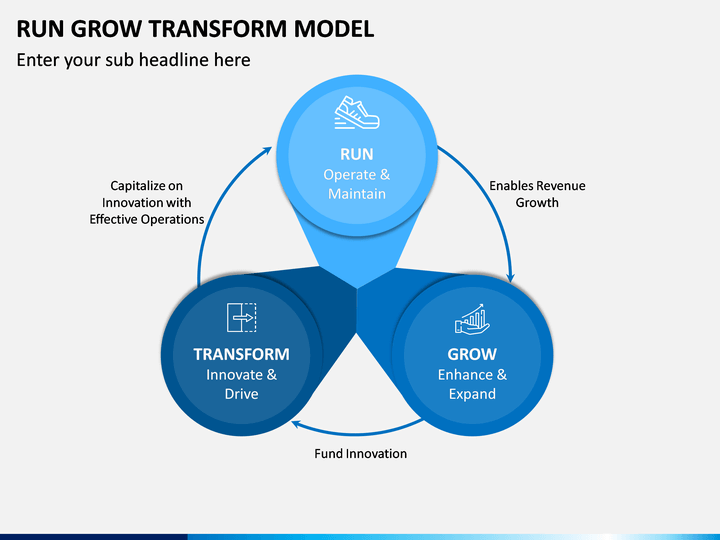 RUN GROW TRANSFORM MODEL

Enter your sub headline here

RUN
Operate & Maintain

Enables Revenue Growth

GROW
Enhance & Expand

Fund Innovation

TRANSFORM
Innovate & Drive

Capitalize on Innovation with Effective Operations